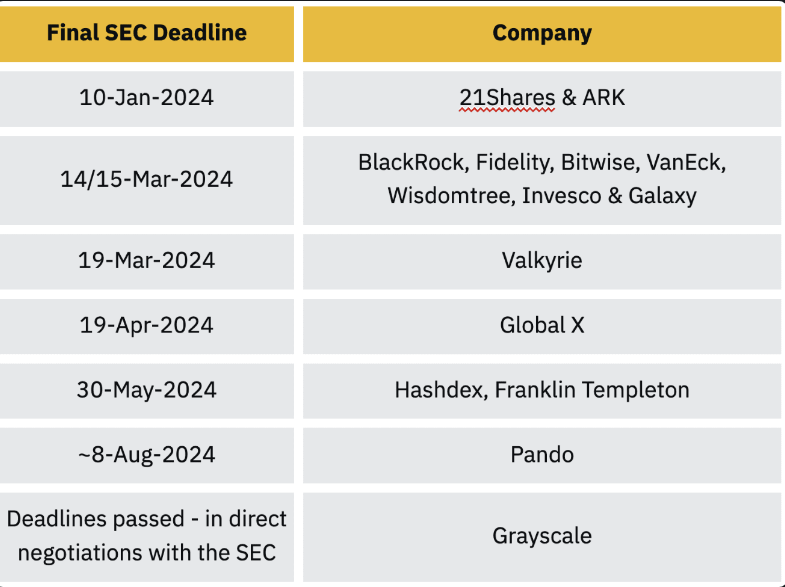 | Final SEC Deadline | Company |
|---|---|
| 10-Jan-2024 | 21Shares & ARK |
| 14/15-Mar-2024 | BlackRock, Fidelity, Bitwise, VanEck, Wisdomtree, Invesco & Galaxy |
| 19-Mar-2024 | Valkyrie |
| 19-Apr-2024 | Global X |
| 30-May-2024 | Hashdex, Franklin Templeton |
| ~8-Aug-2024 | Pando |
| Deadlines passed - in direct negotiations with the SEC | Grayscale |